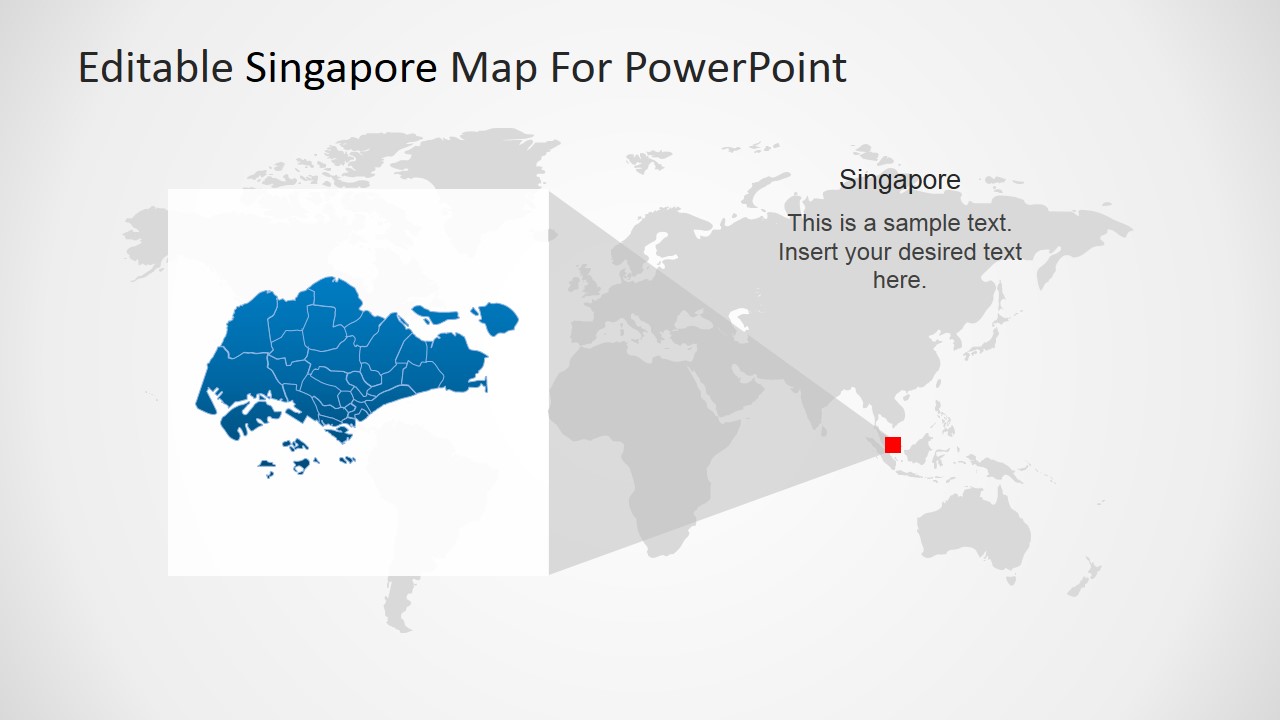 Editable Singapore Map For PowerPoint

Singapore

This is a sample text. Insert your desired text here.